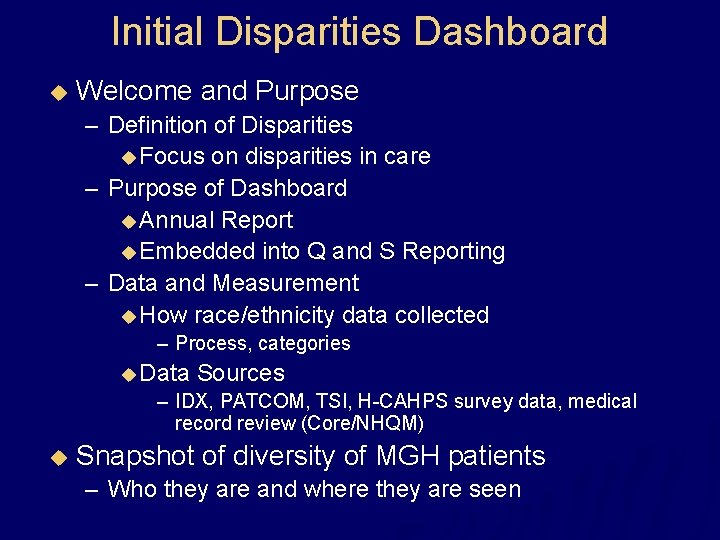 Initial Disparities Dashboard

◆ Welcome and Purpose
– Definition of Disparities
◆ Focus on disparities in care
– Purpose of Dashboard
◆ Annual Report
◆ Embedded into Q and S Reporting
– Data and Measurement
◆ How race/ethnicity data collected
– Process, categories
◆ Data Sources
– IDX, PATCOM, TSI, H-CAHPS survey data, medical record review (Core/NHQM)

◆ Snapshot of diversity of MGH patients
– Who they are and where they are seen